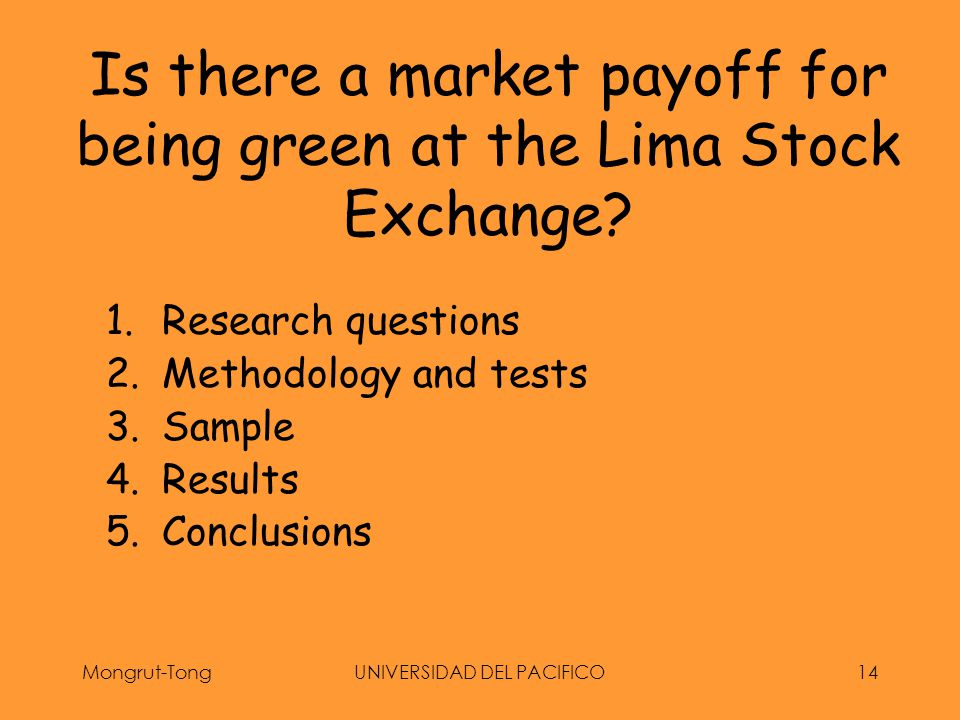 Is there a market payoff for being green at the Lima Stock Exchange?

1. Research questions
2. Methodology and tests
3. Sample
4. Results
5. Conclusions

Mongrut-Tong
UNIVERSIDAD DEL PACIFICO
14